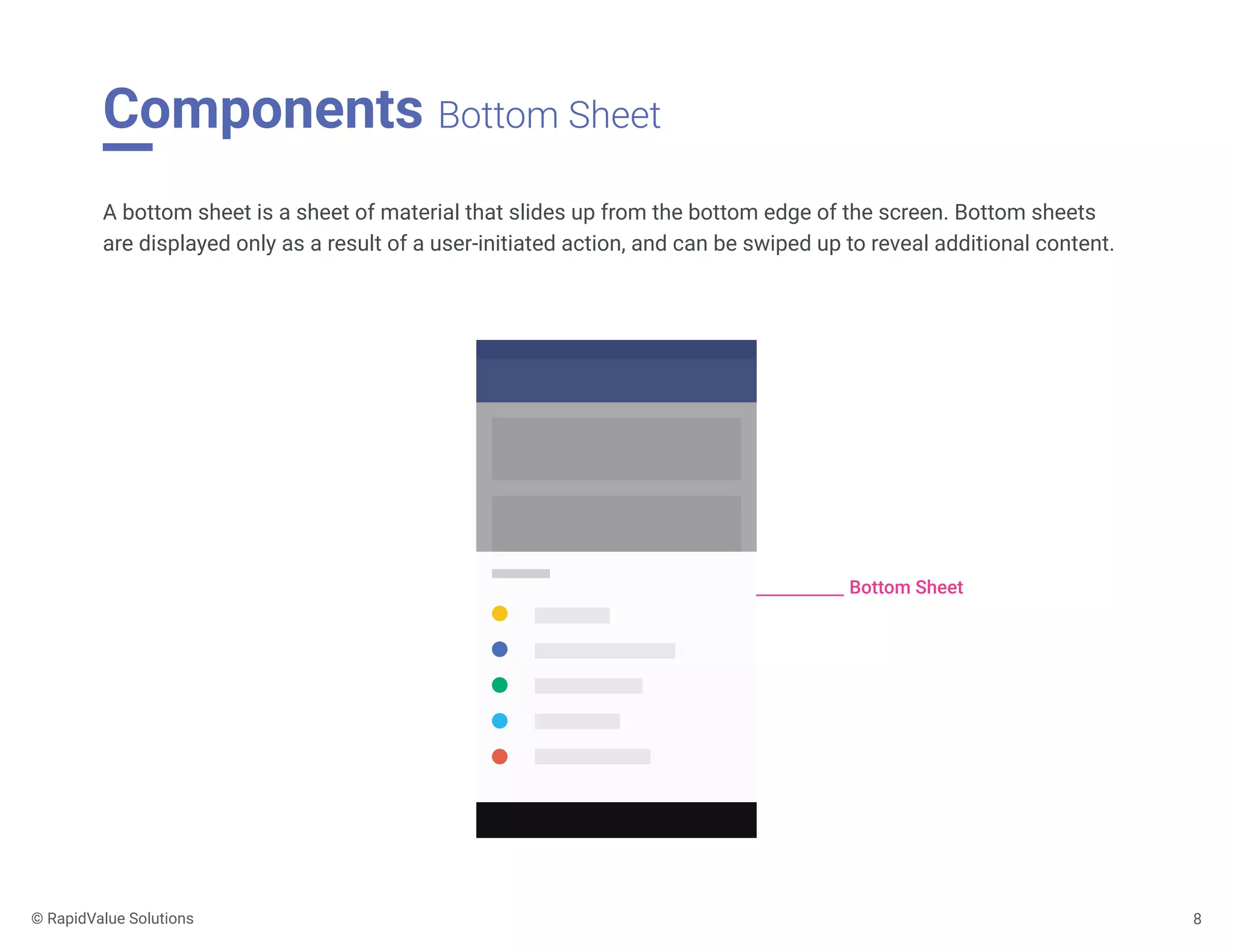 Components Bottom Sheet

A bottom sheet is a sheet of material that slides up from the bottom edge of the screen. Bottom sheets are displayed only as a result of a user-initiated action, and can be swiped up to reveal additional content.

Bottom Sheet

© RapidValue Solutions

8